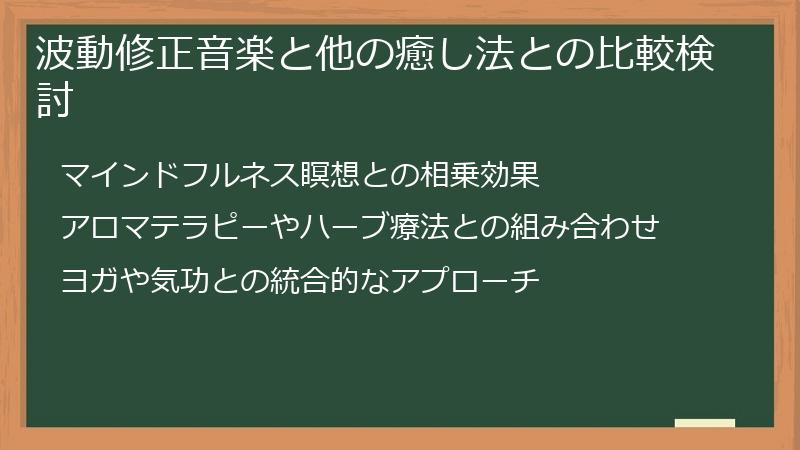 波動修正音楽と他の癒し法との比較検討

マインドフルネス瞑想との相乗効果

アロマテラピーやハーブ療法との組み合わせ

ヨガや気功との統合的なアプローチ